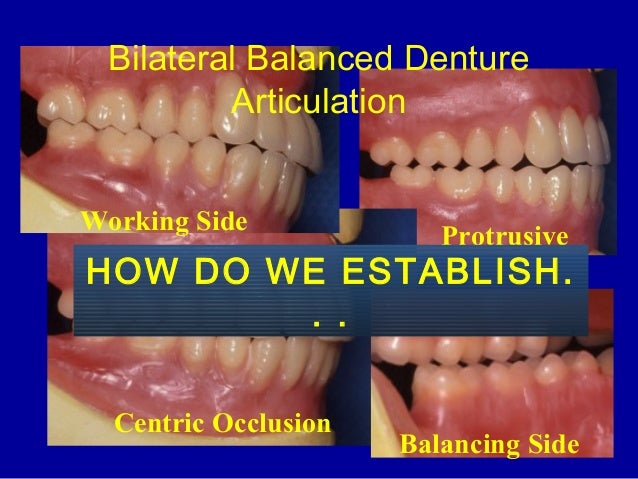 Bilateral Balanced Denture Articulation

Working Side

Protrusive

HOW DO WE ESTABLISH. . .

Centric Occlusion

Balancing Side